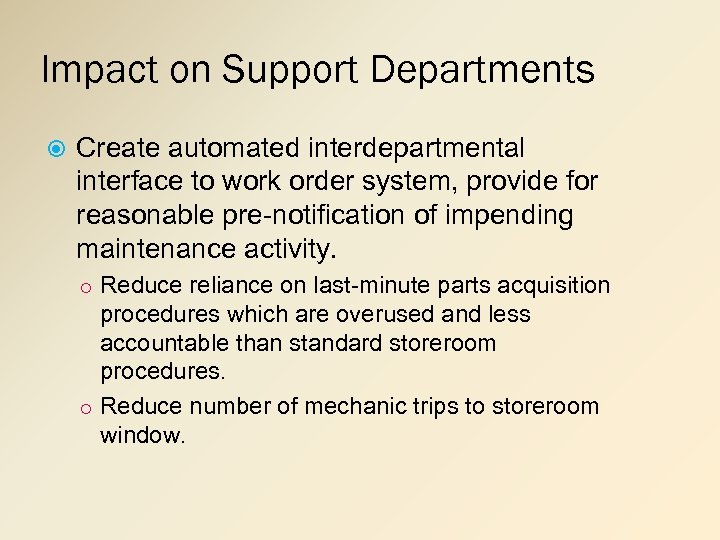 Impact on Support Departments

Create automated interdepartmental interface to work order system, provide for reasonable pre-notification of impending maintenance activity.

o Reduce reliance on last-minute parts acquisition procedures which are overused and less accountable than standard storeroom procedures.

o Reduce number of mechanic trips to storeroom window.